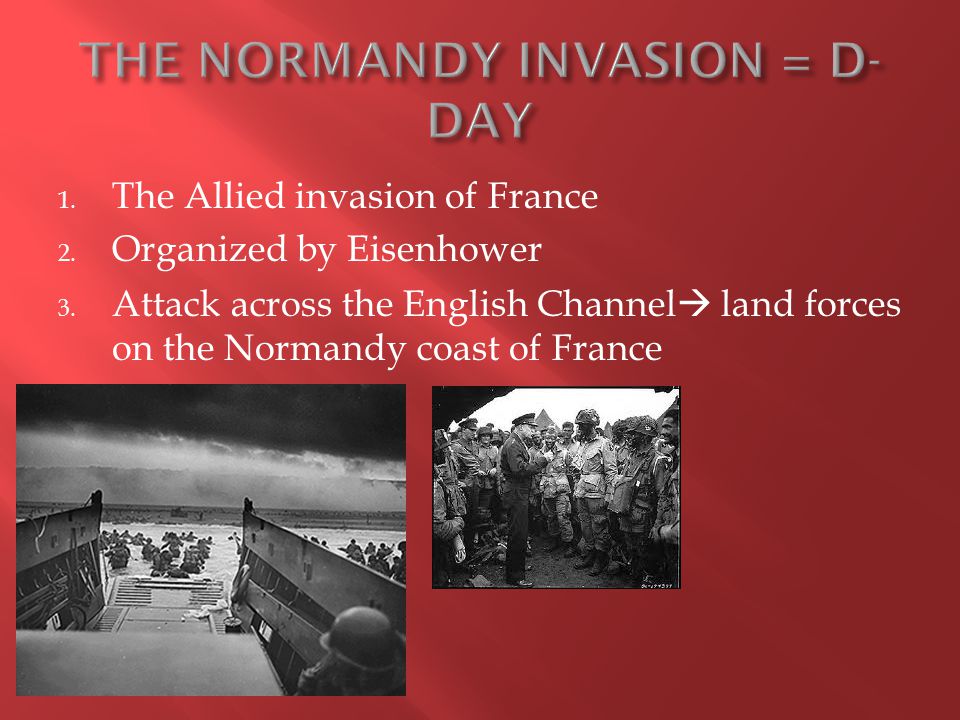 THE NORMANDY INVASION = D-DAY

1. The Allied invasion of France
2. Organized by Eisenhower
3. Attack across the English Channel→ land forces on the Normandy coast of France